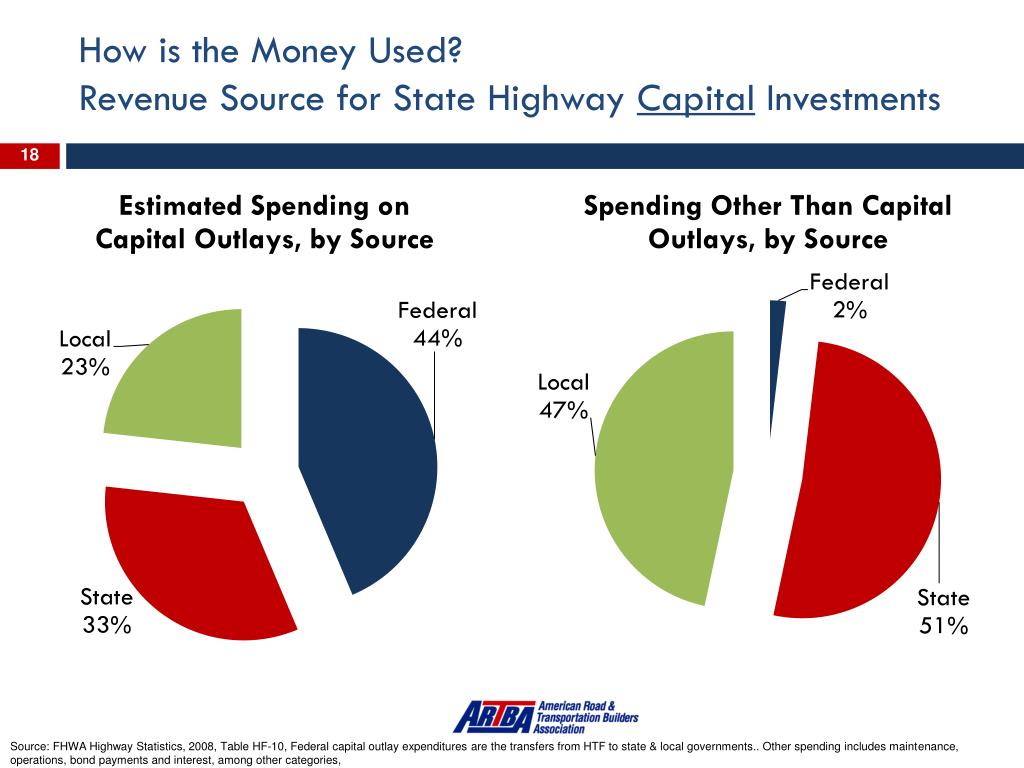 How is the Money Used?
Revenue Source for State Highway Capital Investments

18

Estimated Spending on Capital Outlays, by Source

Federal 44%

Local 23%

State 33%

Spending Other Than Capital Outlays, by Source

Federal 2%

Local 47%

State 51%

ARTBA American Road & Transportation Builders Association

Source: FHWA Highway Statistics, 2008, Table HF-10, Federal capital outlay expenditures are the transfers from HTF to state & local governments.. Other spending includes maintenance, operations, bond payments and interest, among other categories,